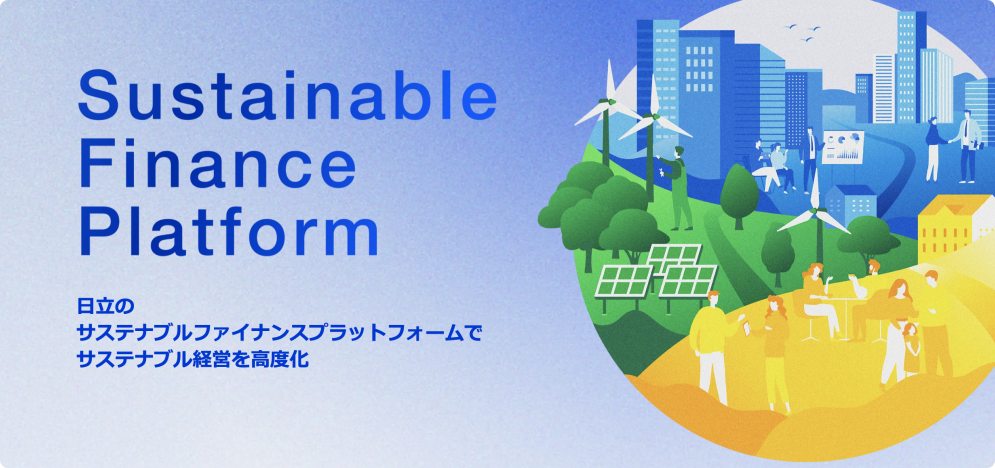 Sustainable Finance Platform

日立の
サステナブルファイナンスプラットフォームで
サステナブル経営を高度化